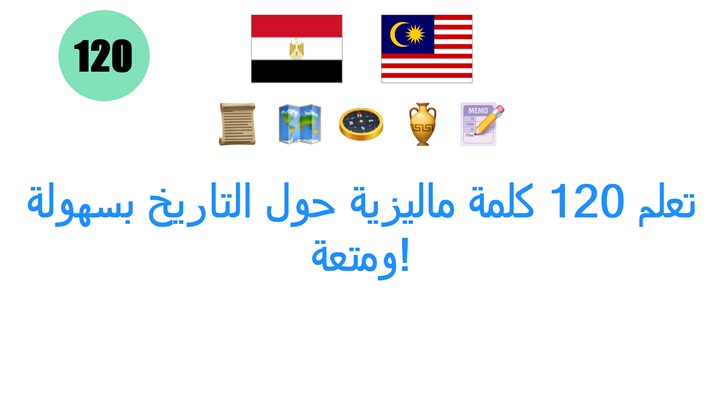 120

MEMO

تعلم 120 كلمة ماليزية حول التاريخ بسهولة ومتعة!